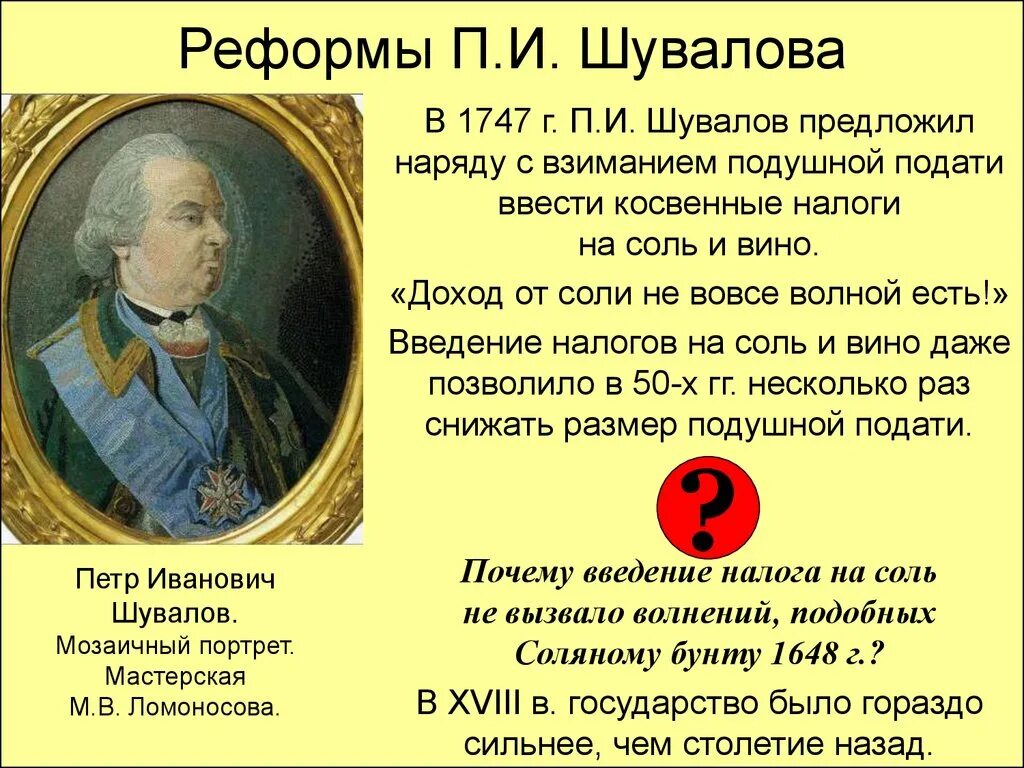 Реформы П.И. Шувалова

В 1747 г. П.И. Шувалов предложил наряду с взиманием подушной подати ввести косвенные налоги на соль и вино.

«Доход от соли не вовсе волной есть!»

Введение налогов на соль и вино даже позволило в 50-х гг. несколько раз снижать размер подушной подати.

?

Почему введение налога на соль не вызвало волнений, подобных Соляному бунту 1648 г.?

В XVIII в. государство было гораздо сильнее, чем столетие назад.

Петр Иванович Шувалов. Мозаичный портрет. Мастерская М.В. Ломоносова.